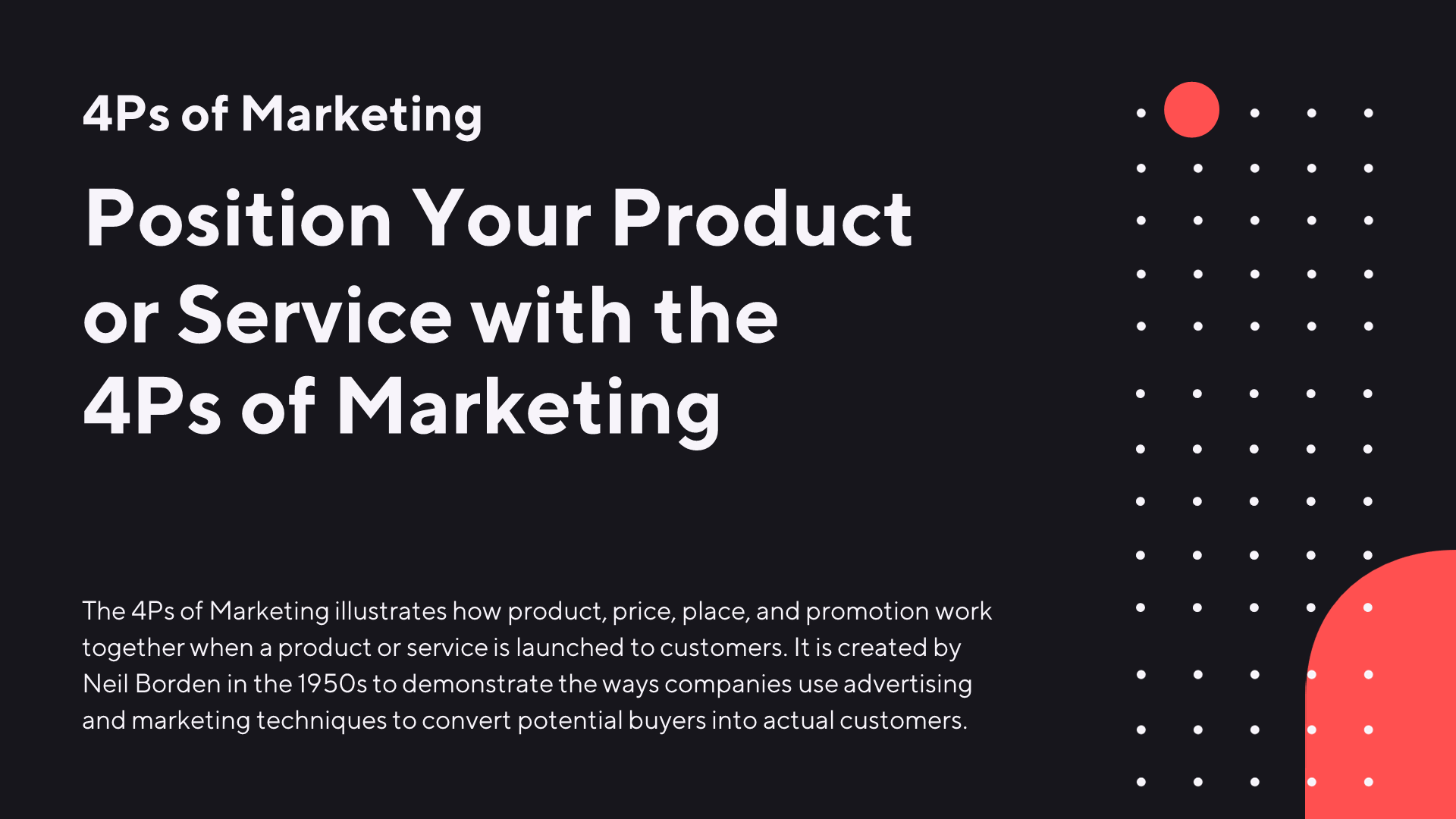 4Ps of Marketing

Position Your Product or Service with the 4Ps of Marketing

The 4Ps of Marketing illustrates how product, price, place, and promotion work together when a product or service is launched to customers. It is created by Neil Borden in the 1950s to demonstrate the ways companies use advertising and marketing techniques to convert potential buyers into actual customers.